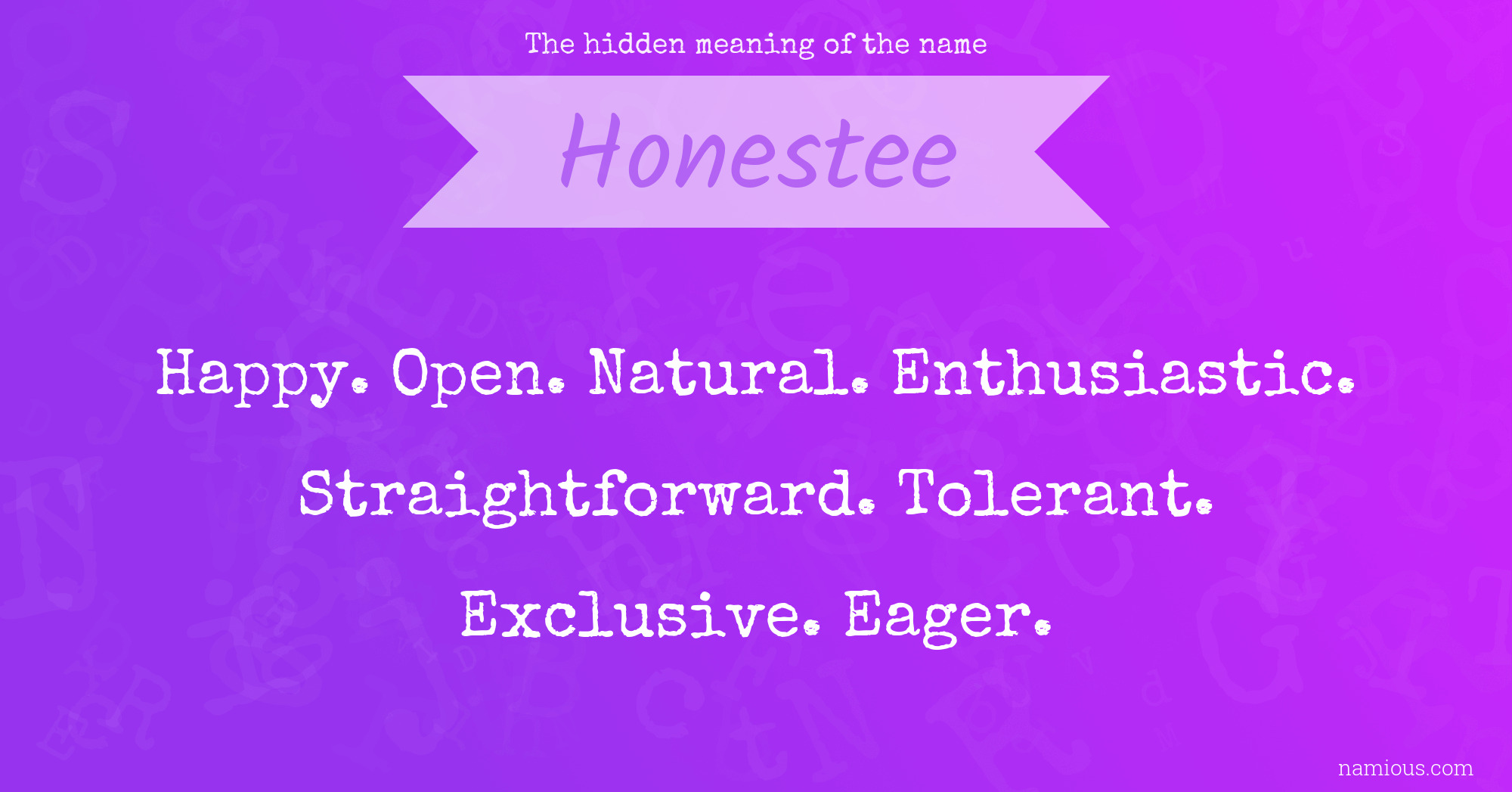 The hidden meaning of the name

Honestee

Happy. Open. Natural. Enthusiastic. Straightforward. Tolerant. Exclusive. Eager.

namious.com